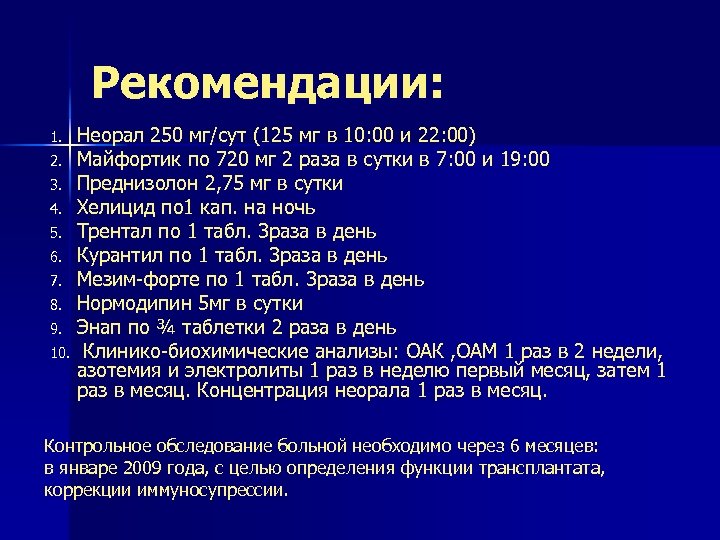 Рекомендации:

1. Неорал 250 мг/сут (125 мг в 10:00 и 22:00)
2. Майфортик по 720 мг 2 раза в сутки в 7:00 и 19:00
3. Преднизолон 2,75 мг в сутки
4. Хелицид по1 кап. на ночь
5. Трентал по 1 табл. 3раза в день
6. Курантил по 1 табл. 3раза в день
7. Мезим-форте по 1 табл. 3раза в день
8. Нормодипин 5мг в сутки
9. Энап по ¾ таблетки 2 раза в день
10. Клинико-биохимические анализы: ОАК ,ОАМ 1 раз в 2 недели, азотемия и электролиты 1 раз в неделю первый месяц, затем 1 раз в месяц. Концентрация неорала 1 раз в месяц.

Контрольное обследование больной необходимо через 6 месяцев: в январе 2009 года, с целью определения функции трансплантата, коррекции иммуносупрессии.